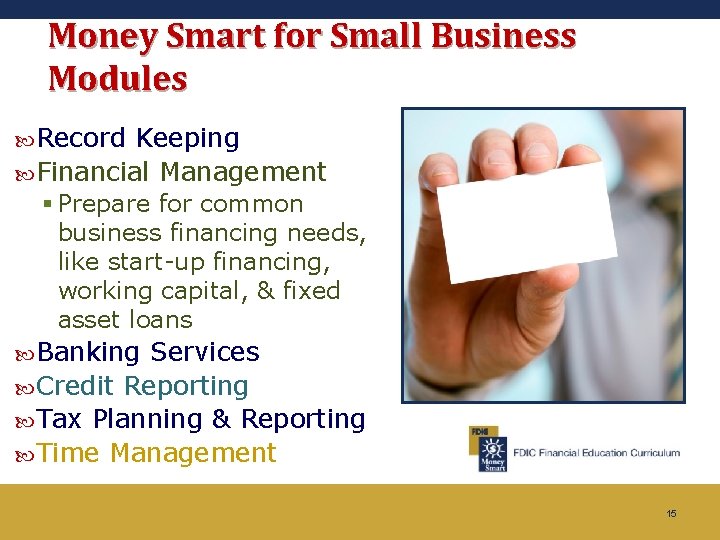 Money Smart for Small Business Modules

Record Keeping

Financial Management

Prepare for common business financing needs, like start-up financing, working capital, & fixed asset loans

Banking Services

Credit Reporting

Tax Planning & Reporting

Time Management

FDIC Money Smart

FDIC Financial Education Curriculum

15